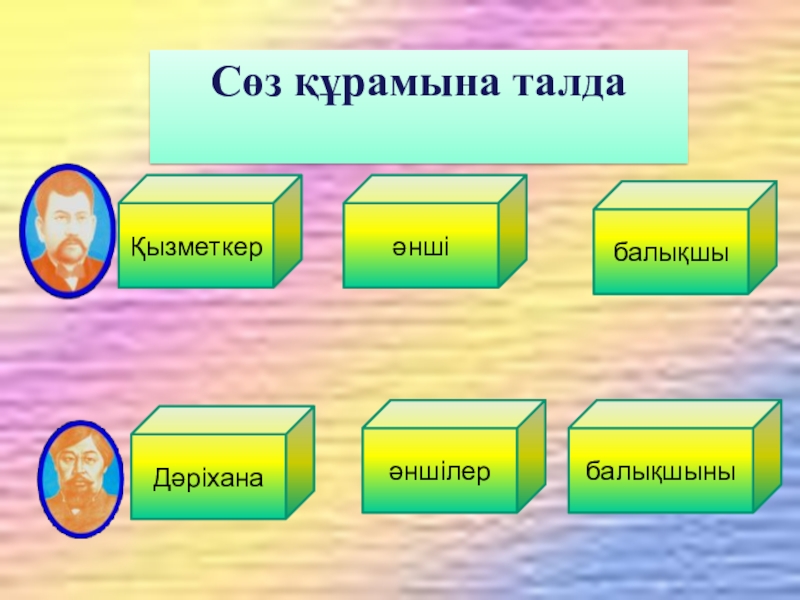 Сөз құрамына талда

Қызметкер

әнші

балықшы

Дәріхана

әншілер

балықшыны